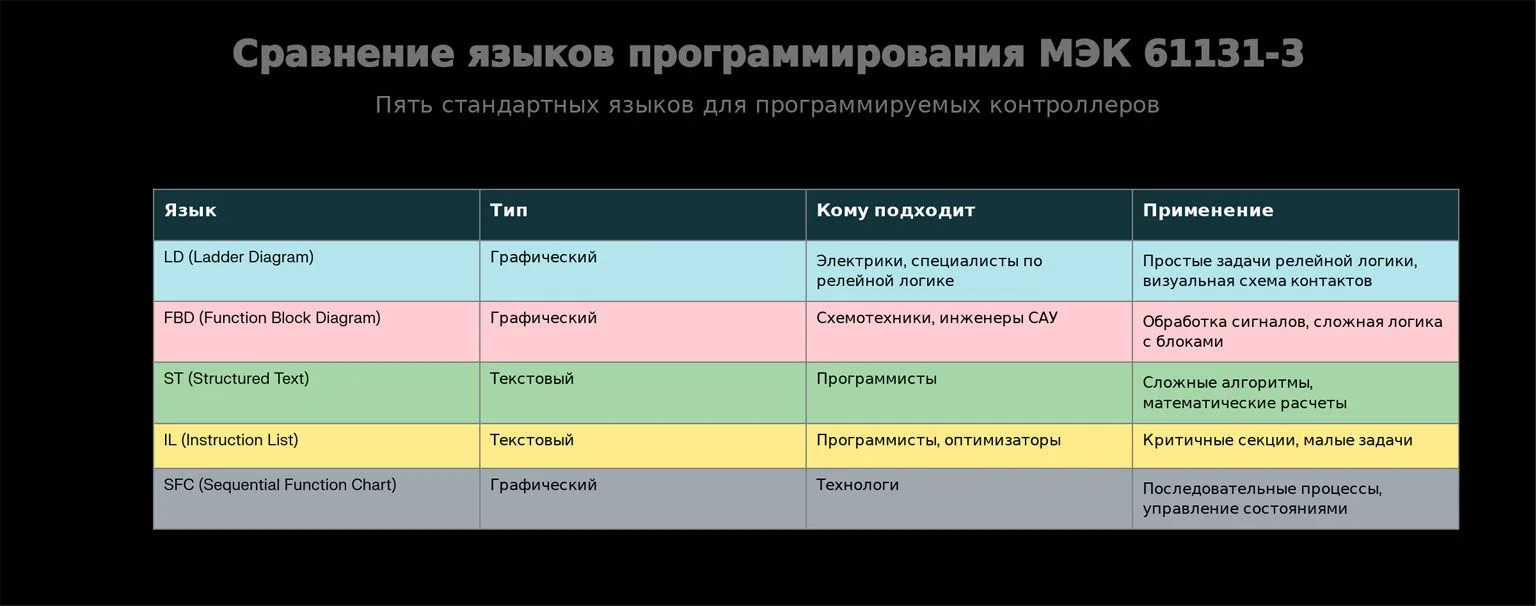 Сравнение языков программирования МЭК 61131-3

Пять стандартных языков для программируемых контроллеров

| Язык | Тип | Кому подходит | Применение |
|---|---|---|---|
| LD (Ladder Diagram) | Графический | Электрики, специалисты по релейной логике | Простые задачи релейной логики, визуальная схема контактов |
| FBD (Function Block Diagram) | Графический | Схемотехники, инженеры САУ | Обработка сигналов, сложная логика с блоками |
| ST (Structured Text) | Текстовый | Программисты | Сложные алгоритмы, математические расчеты |
| IL (Instruction List) | Текстовый | Программисты, оптимизаторы | Критичные секции, малые задачи |
| SFC (Sequential Function Chart) | Графический | Технологи | Последовательные процессы, управление состояниями |